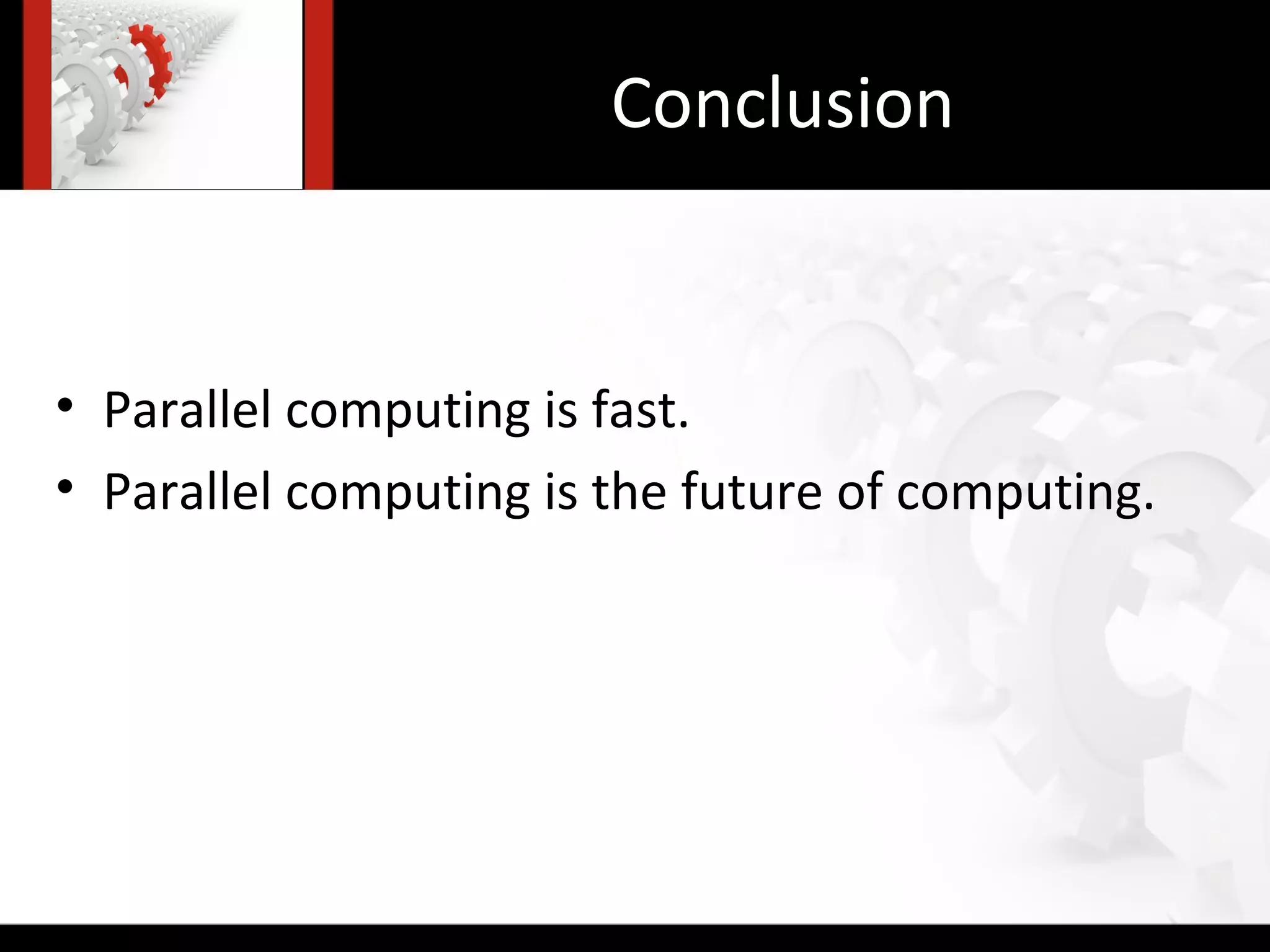 Conclusion

• Parallel computing is fast.
• Parallel computing is the future of computing.